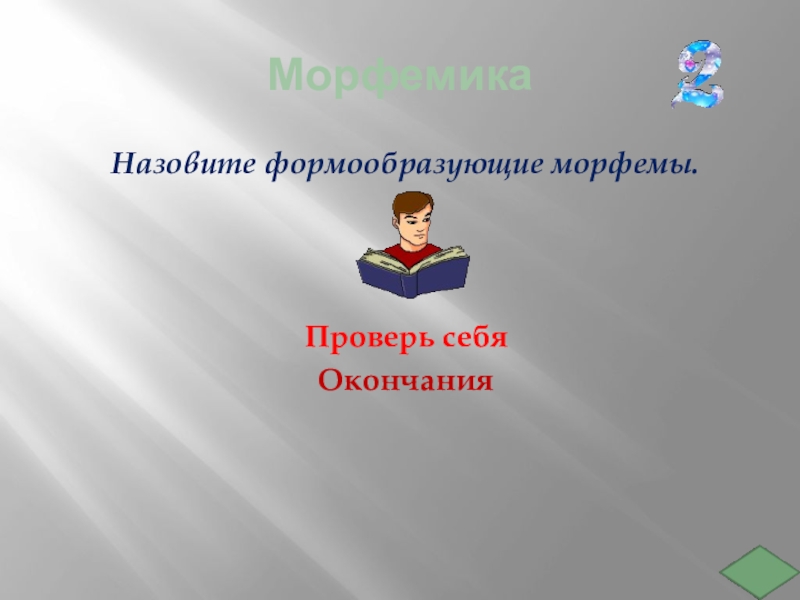 Морфемика

2

Назовите формообразующие морфемы.

Проверь себя

Окончания